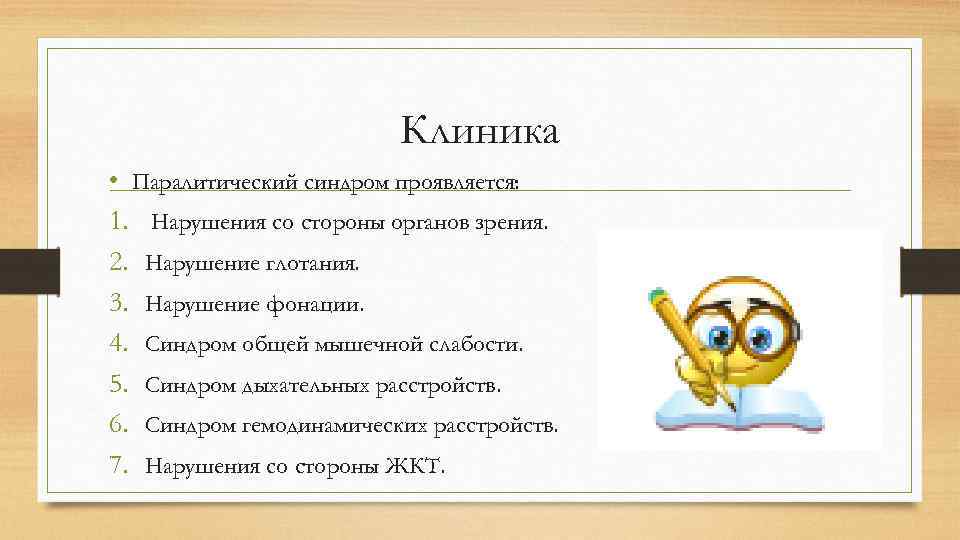 Клиника

• Паралитический синдром проявляется:

1. Нарушения со стороны органов зрения.
2. Нарушение глотания.
3. Нарушение фонации.
4. Синдром общей мышечной слабости.
5. Синдром дыхательных расстройств.
6. Синдром гемодинамических расстройств.
7. Нарушения со стороны ЖКТ.